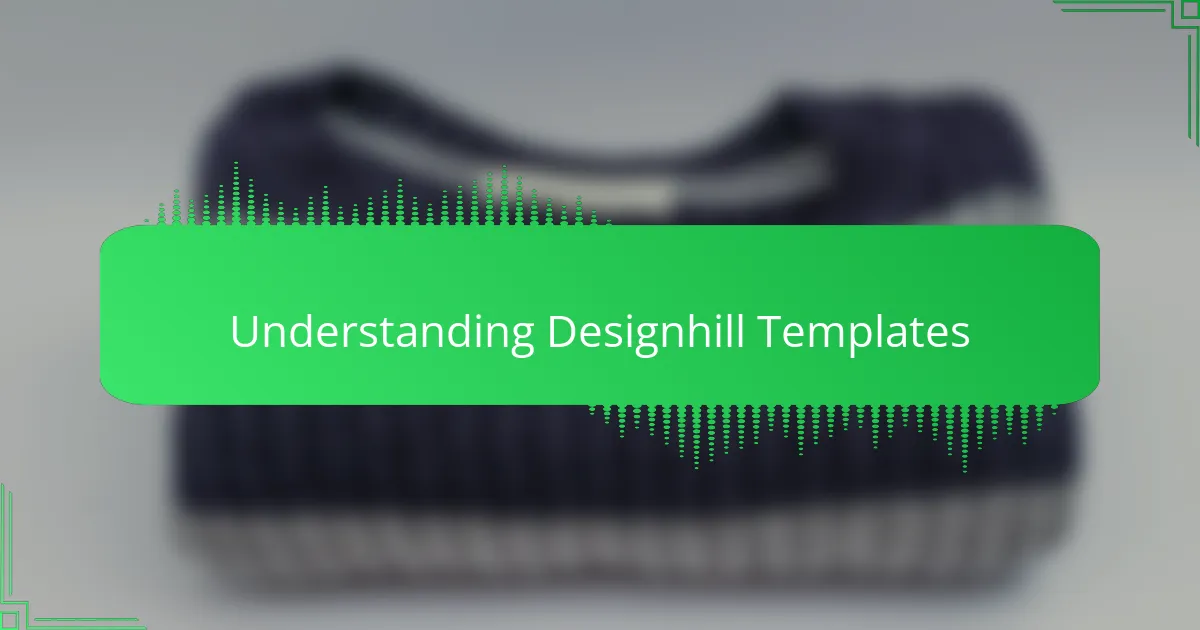 Understanding Designhill Templates